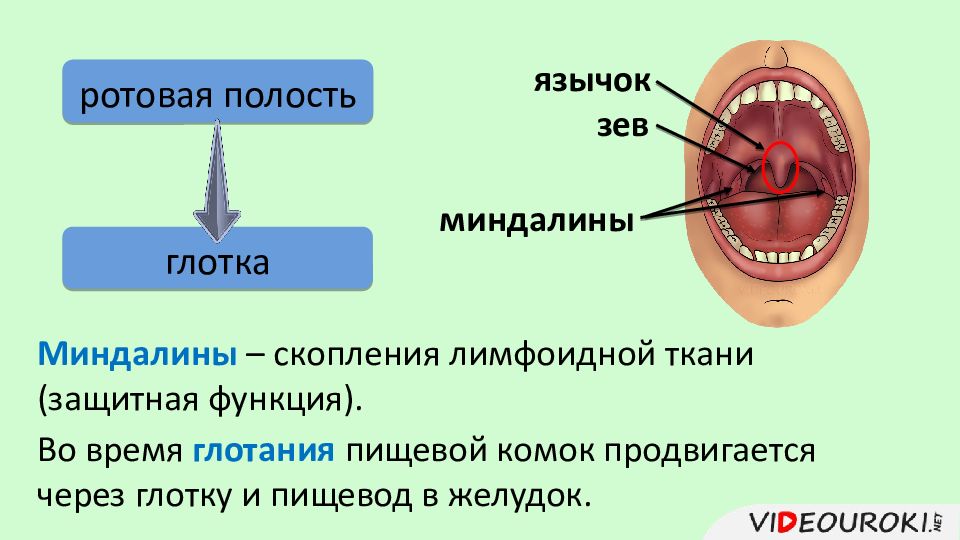 ротовая полость

глотка

язычок

зев

миндалины

Миндалины – скопления лимфоидной ткани (защитная функция).

Во время глотания пищевой комок продвигается через глотку и пищевод в желудок.

VIDEOUROKI.NET